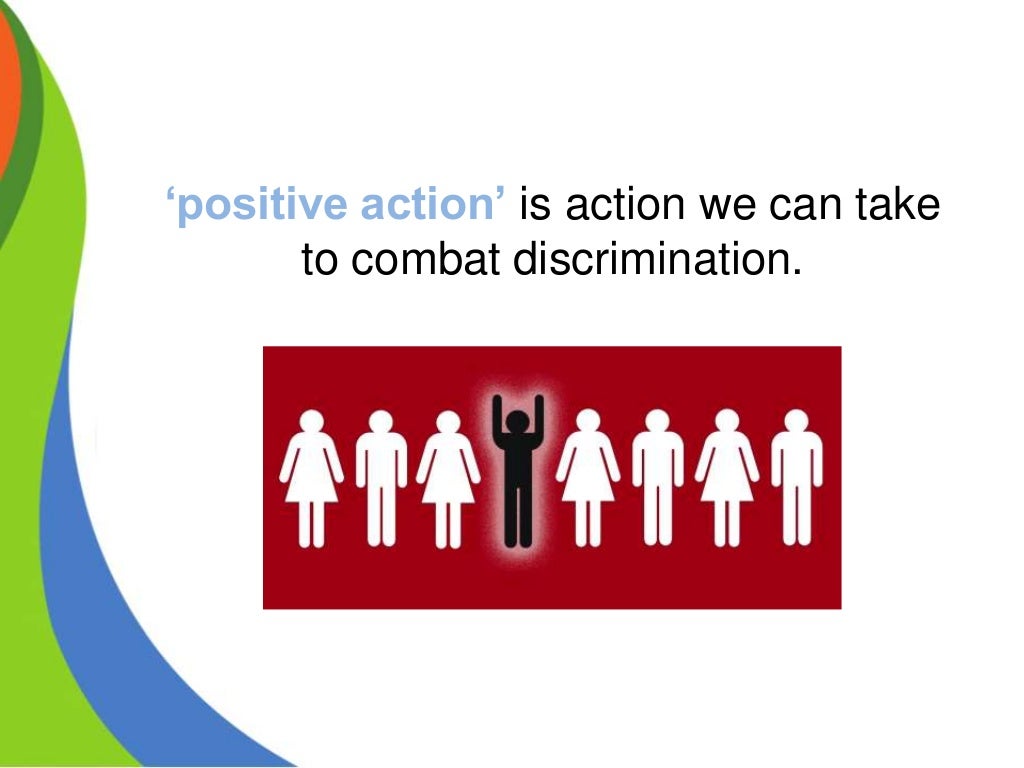 ‘positive action’ is action we can take to combat discrimination.